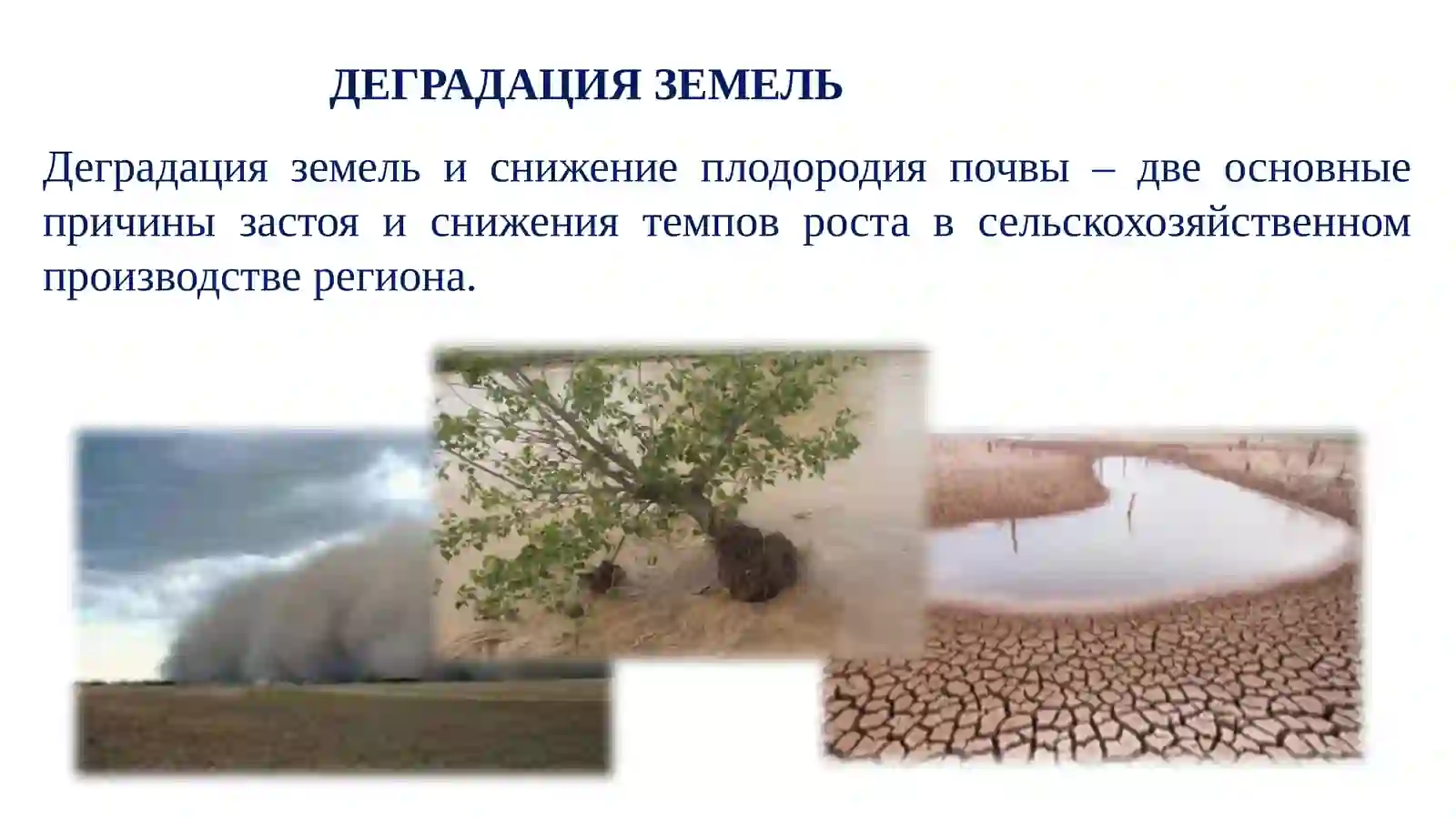 ДЕГРАДАЦИЯ ЗЕМЕЛЬ

Деградация земель и снижение плодородия почвы – две основные причины застоя и снижения темпов роста в сельскохозяйственном производстве региона.